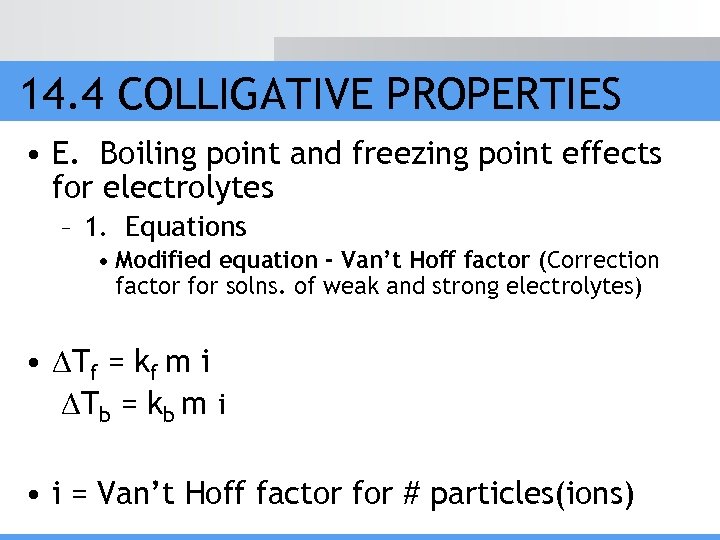 14.4 COLLIGATIVE PROPERTIES

• E. Boiling point and freezing point effects for electrolytes

– 1. Equations

• Modified equation - Van't Hoff factor (Correction factor for solns. of weak and strong electrolytes)

• $\Delta T_f = k_f \, m \, i$
$\Delta T_b = k_b \, m \, i$

• i = Van't Hoff factor for # particles(ions)